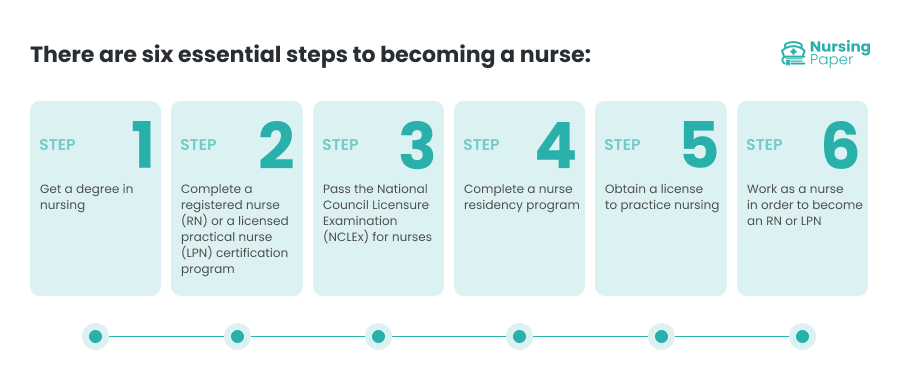 There are six essential steps to becoming a nurse:

Nursing Paper

STEP 1
Get a degree in nursing

STEP 2
Complete a registered nurse (RN) or a licensed practical nurse (LPN) certification program

STEP 3
Pass the National Council Licensure Examination (NCLEx) for nurses

STEP 4
Complete a nurse residency program

STEP 5
Obtain a license to practice nursing

STEP 6
Work as a nurse in order to become an RN or LPN